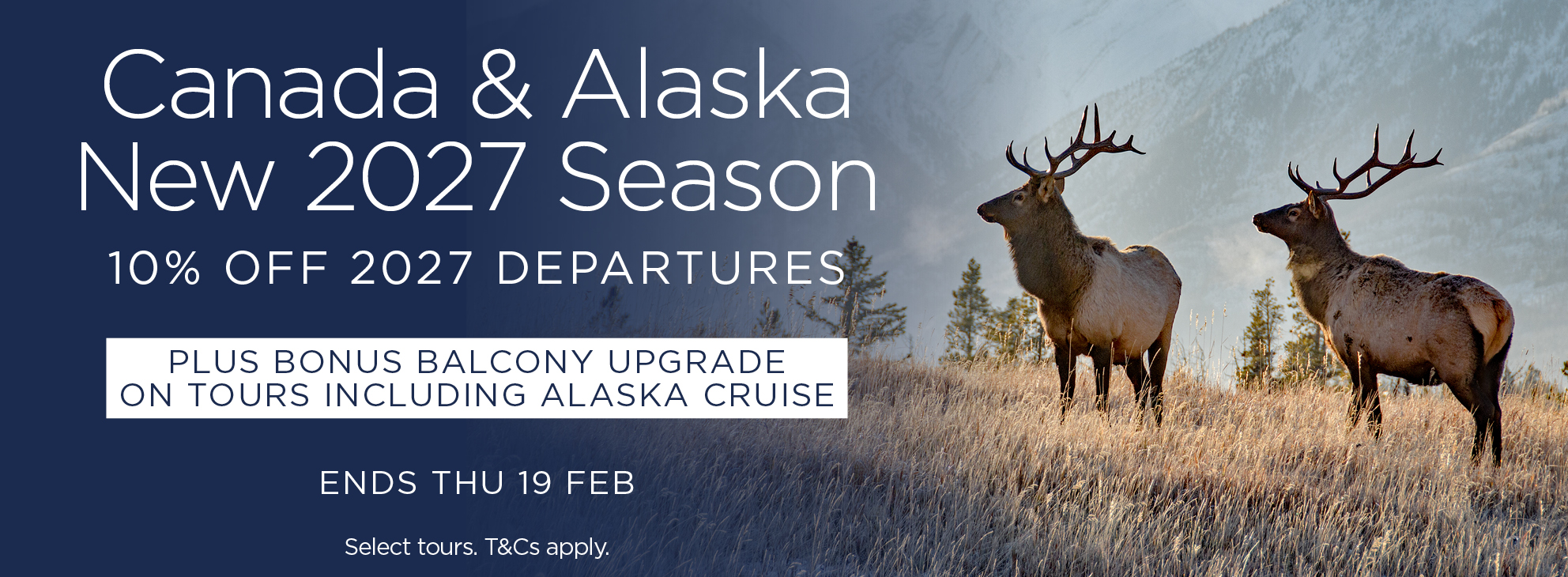 Canada & Alaska
New 2027 Season

10% OFF 2027 DEPARTURES

PLUS BONUS BALCONY UPGRADE ON TOURS INCLUDING ALASKA CRUISE

ENDS THU 19 FEB

Select tours. T&Cs apply.